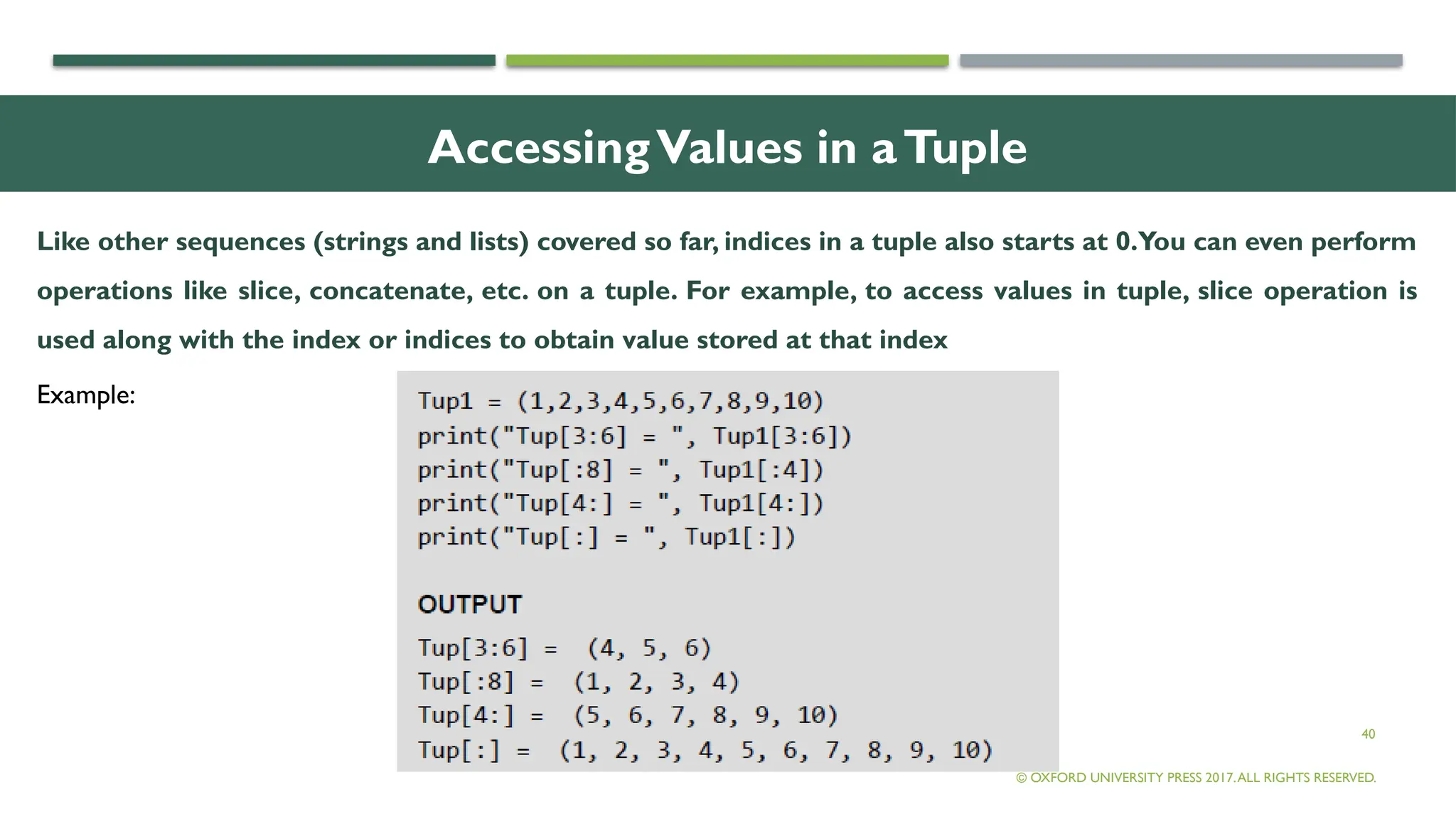 Accessing Values in a Tuple

Like other sequences (strings and lists) covered so far, indices in a tuple also starts at 0. You can even perform operations like slice, concatenate, etc. on a tuple. For example, to access values in tuple, slice operation is used along with the index or indices to obtain value stored at that index

Example:

Tup1 = (1,2,3,4,5,6,7,8,9,10)
print("Tup[3:6] = ", Tup1[3:6])
print("Tup[:8] = ", Tup1[:4])
print("Tup[4:] = ", Tup1[4:])
print("Tup[:] = ", Tup1[:])

OUTPUT

Tup[3:6] = (4, 5, 6)
Tup[:8] = (1, 2, 3, 4)
Tup[4:] = (5, 6, 7, 8, 9, 10)
Tup[:] = (1, 2, 3, 4, 5, 6, 7, 8, 9, 10)

40

© OXFORD UNIVERSITY PRESS 2017. ALL RIGHTS RESERVED.